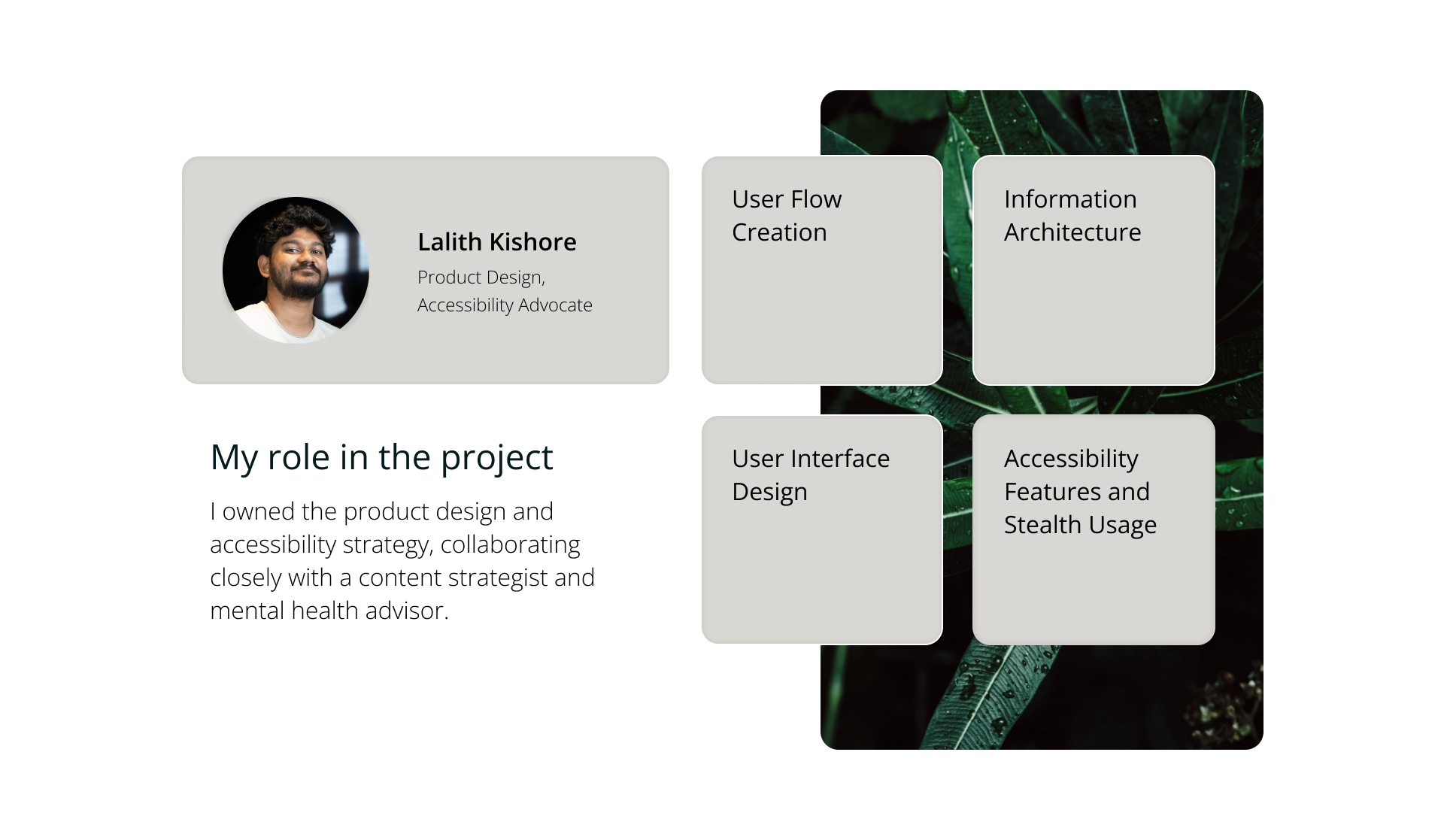 Lalith Kishore
Product Design, Accessibility Advocate

My role in the project

I owned the product design and accessibility strategy, collaborating closely with a content strategist and mental health advisor.

User Flow Creation

Information Architecture

User Interface Design

Accessibility Features and Stealth Usage